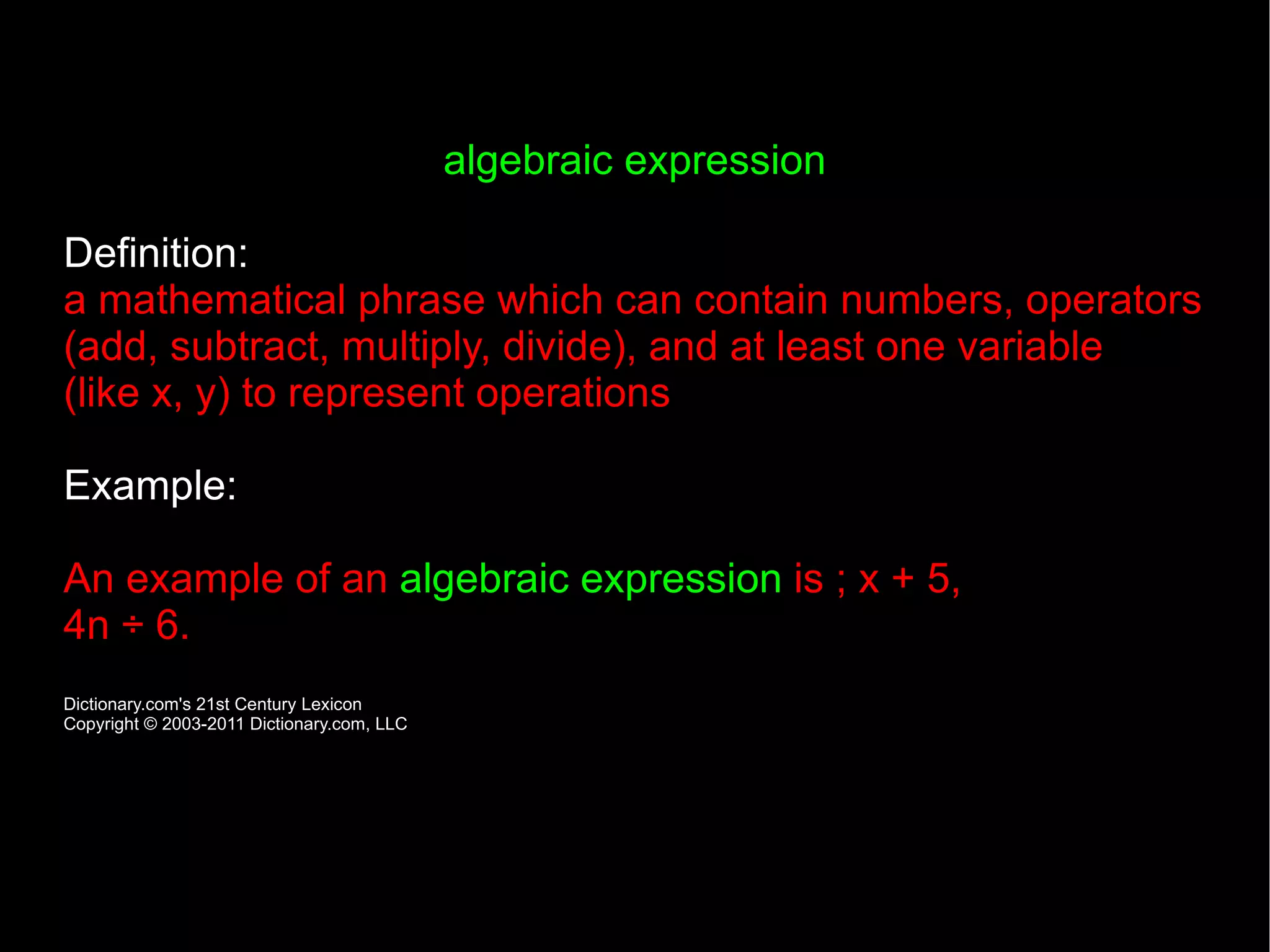 algebraic expression

Definition:
a mathematical phrase which can contain numbers, operators (add, subtract, multiply, divide), and at least one variable (like x, y) to represent operations

Example:

An example of an algebraic expression is ; $x + 5$, $4n \div 6$.

Dictionary.com's 21st Century Lexicon
Copyright © 2003-2011 Dictionary.com, LLC